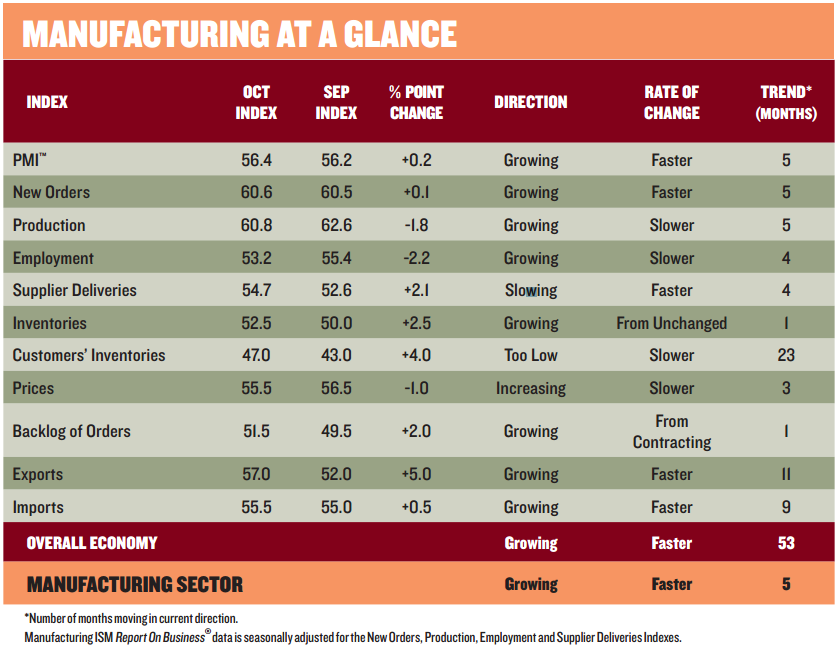 MANUFACTURING AT A GLANCE

| INDEX | OCT INDEX | SEP INDEX | % POINT CHANGE | DIRECTION | RATE OF CHANGE | TREND* (MONTHS) |
|---|---|---|---|---|---|---|
| PMI™ | 56.4 | 56.2 | +0.2 | Growing | Faster | 5 |
| New Orders | 60.6 | 60.5 | +0.1 | Growing | Faster | 5 |
| Production | 60.8 | 62.6 | -1.8 | Growing | Slower | 5 |
| Employment | 53.2 | 55.4 | -2.2 | Growing | Slower | 4 |
| Supplier Deliveries | 54.7 | 52.6 | +2.1 | Slowing | Faster | 4 |
| Inventories | 52.5 | 50.0 | +2.5 | Growing | From Unchanged | 1 |
| Customers' Inventories | 47.0 | 43.0 | +4.0 | Too Low | Slower | 23 |
| Prices | 55.5 | 56.5 | -1.0 | Increasing | Slower | 3 |
| Backlog of Orders | 51.5 | 49.5 | +2.0 | Growing | From Contracting | 1 |
| Exports | 57.0 | 52.0 | +5.0 | Growing | Faster | 11 |
| Imports | 55.5 | 55.0 | +0.5 | Growing | Faster | 9 |
| OVERALL ECONOMY | | | | Growing | Faster | 53 |
| MANUFACTURING SECTOR | | | | Growing | Faster | 5 |

*Number of months moving in current direction.
Manufacturing ISM Report On Business® data is seasonally adjusted for the New Orders, Production, Employment and Supplier Deliveries Indexes.